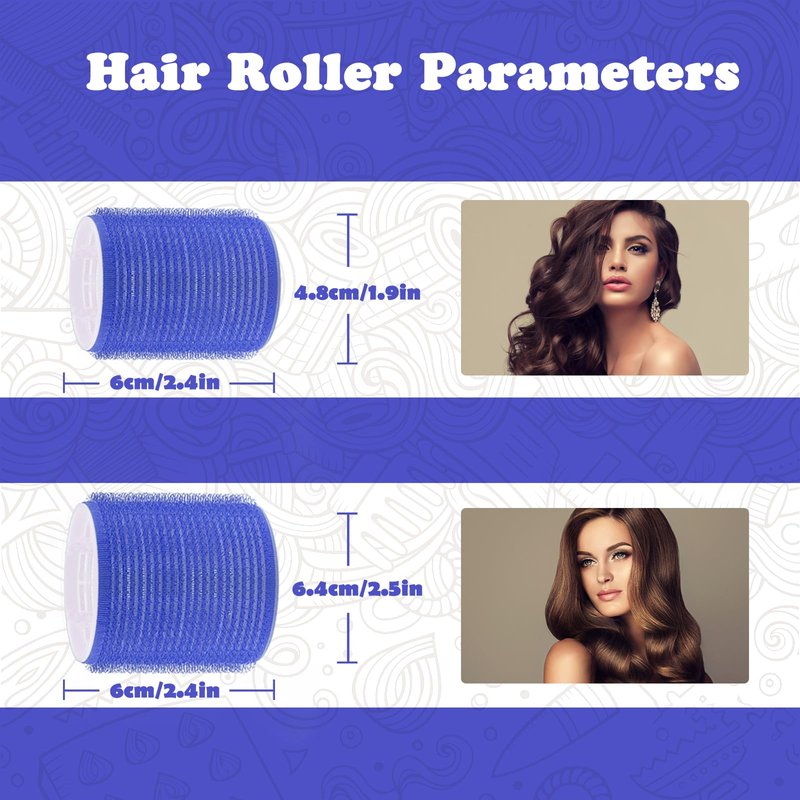 Hair Roller Parameters

4.8cm/1.9in

6cm/2.4in

6.4cm/2.5in

6cm/2.4in